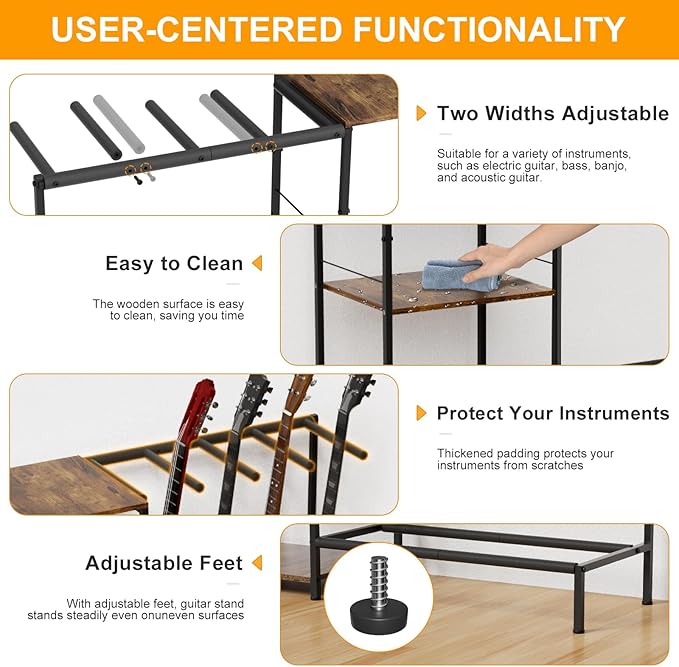 USER-CENTERED FUNCTIONALITY

Two Widths Adjustable

Suitable for a variety of instruments, such as electric guitar, bass, banjo, and acoustic guitar.

Easy to Clean

The wooden surface is easy to clean, saving you time

Protect Your Instruments

Thickened padding protects your instruments from scratches

Adjustable Feet

With adjustable feet, guitar stand stands steadily even onuneven surfaces